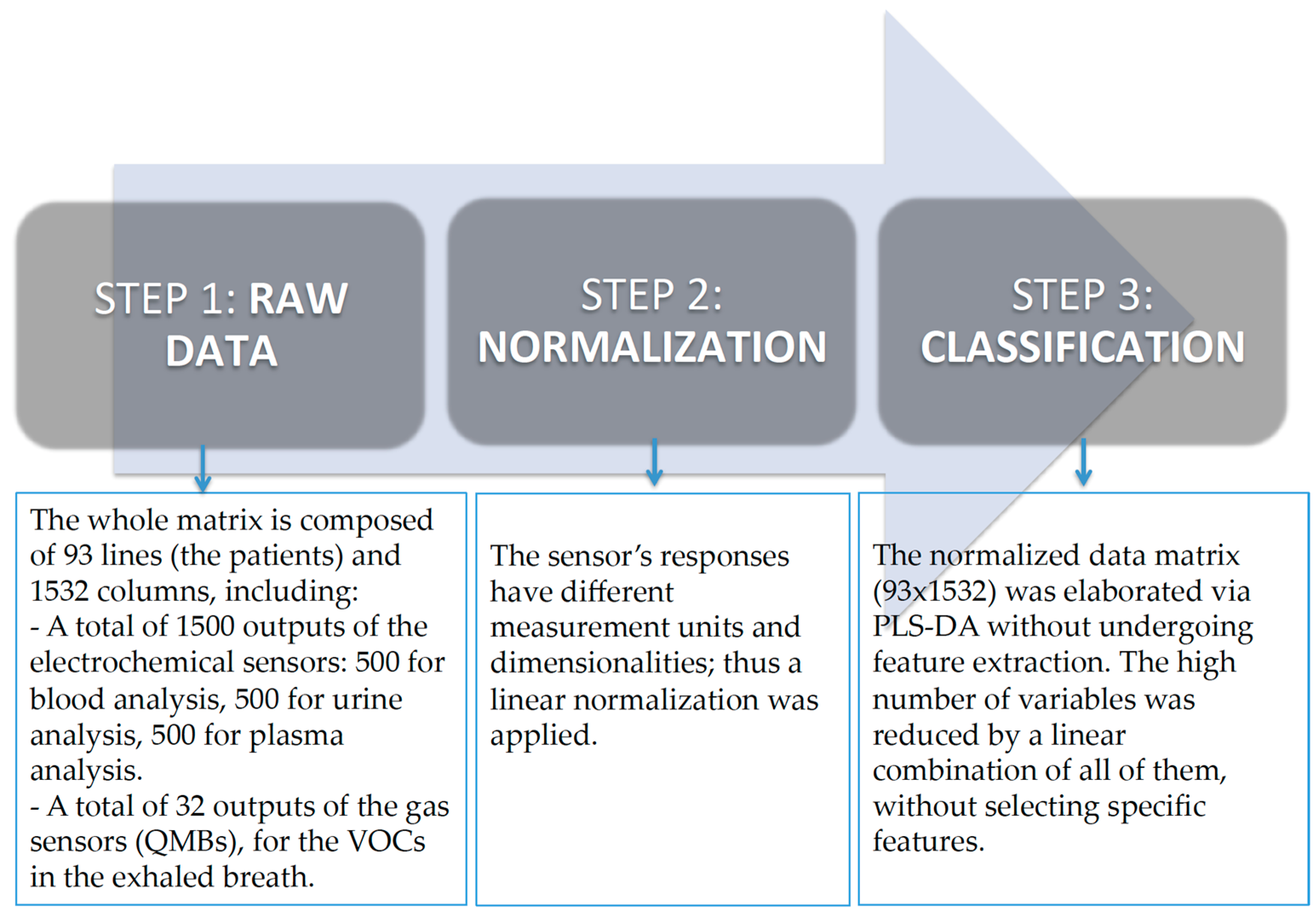 STEP 1: RAW DATA

STEP 2: NORMALIZATION

STEP 3: CLASSIFICATION

The whole matrix is composed of 93 lines (the patients) and 1532 columns, including:
- A total of 1500 outputs of the electrochemical sensors: 500 for blood analysis, 500 for urine analysis, 500 for plasma analysis.
- A total of 32 outputs of the gas sensors (QMBs), for the VOCs in the exhaled breath.

The sensor's responses have different measurement units and dimensionalities; thus a linear normalization was applied.

The normalized data matrix (93x1532) was elaborated via PLS-DA without undergoing feature extraction. The high number of variables was reduced by a linear combination of all of them, without selecting specific features.